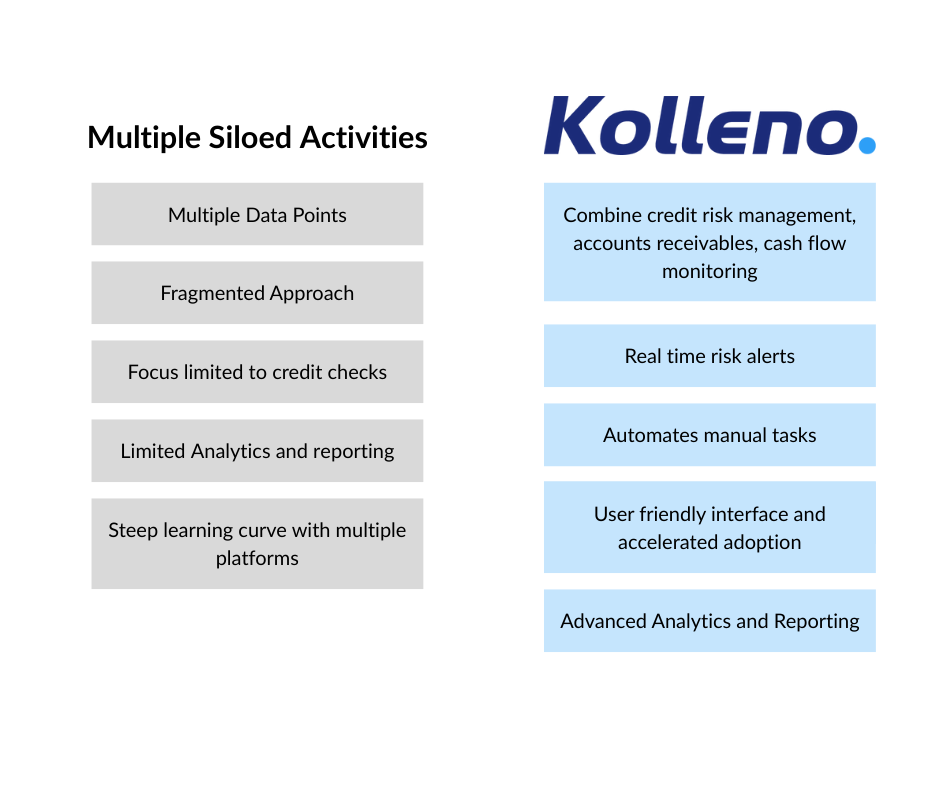 Multiple Siloed Activities

Multiple Data Points

Fragmented Approach

Focus limited to credit checks

Limited Analytics and reporting

Steep learning curve with multiple platforms

Kolleno.

Combine credit risk management, accounts receivables, cash flow monitoring

Real time risk alerts

Automates manual tasks

User friendly interface and accelerated adoption

Advanced Analytics and Reporting